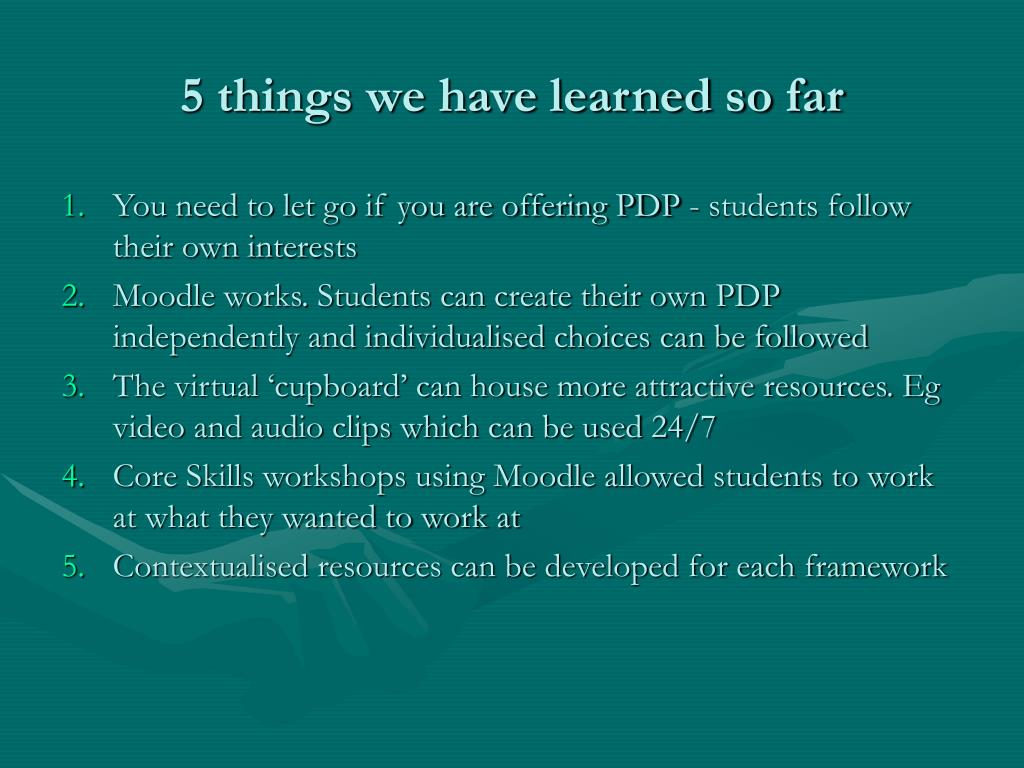 5 things we have learned so far

1. You need to let go if you are offering PDP - students follow their own interests
2. Moodle works. Students can create their own PDP independently and individualised choices can be followed
3. The virtual ‘cupboard’ can house more attractive resources. Eg video and audio clips which can be used 24/7
4. Core Skills workshops using Moodle allowed students to work at what they wanted to work at
5. Contextualised resources can be developed for each framework